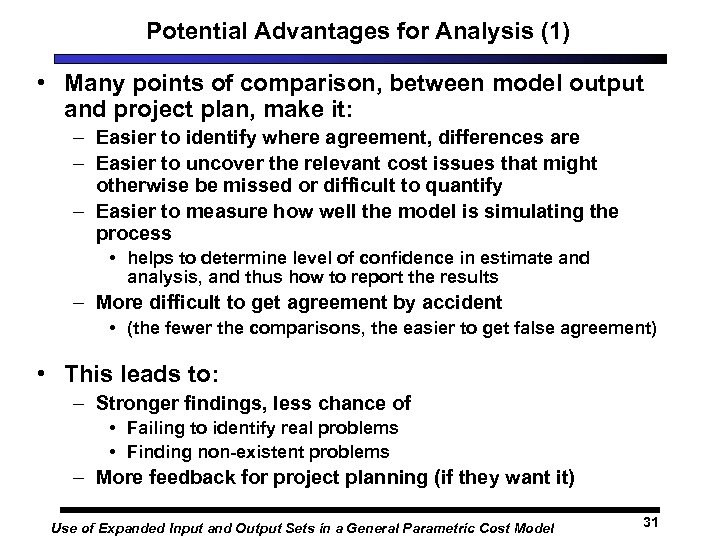 Potential Advantages for Analysis (1)

• Many points of comparison, between model output and project plan, make it:
– Easier to identify where agreement, differences are
– Easier to uncover the relevant cost issues that might otherwise be missed or difficult to quantify
– Easier to measure how well the model is simulating the process
• helps to determine level of confidence in estimate and analysis, and thus how to report the results
– More difficult to get agreement by accident
• (the fewer the comparisons, the easier to get false agreement)

• This leads to:
– Stronger findings, less chance of
• Failing to identify real problems
• Finding non-existent problems
– More feedback for project planning (if they want it)

Use of Expanded Input and Output Sets in a General Parametric Cost Model

31